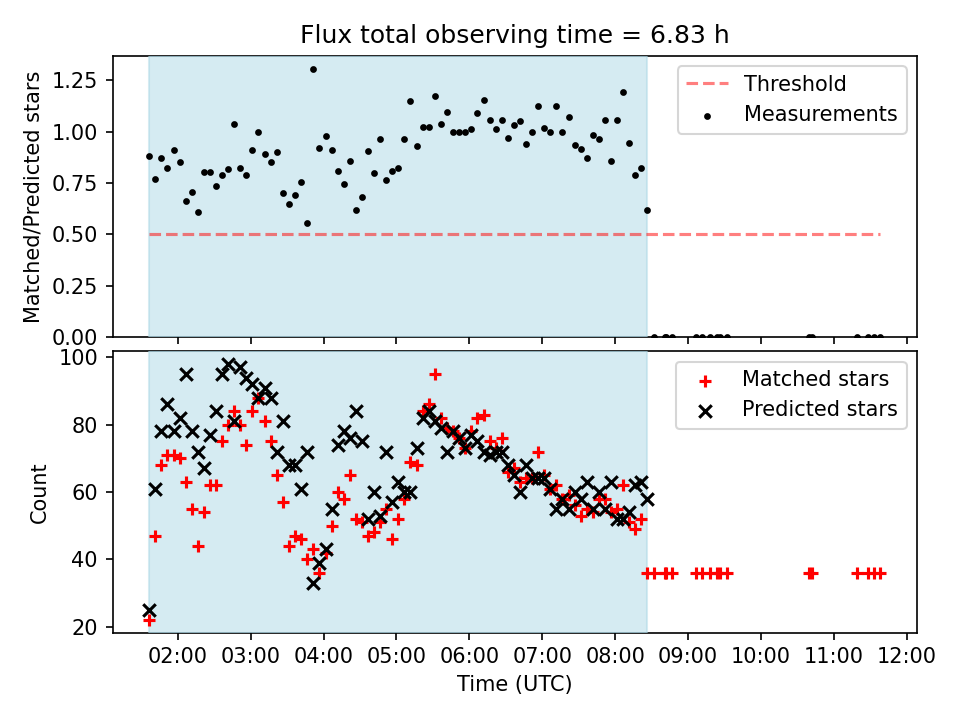 Flux total observing time = 6.83 h

Matched/Predicted stars

1.25
1.00
0.75
0.50
0.25
0.00

Threshold
Measurements

Count

100
80
60
40
20

Matched stars
Predicted stars

02:00 03:00 04:00 05:00 06:00 07:00 08:00 09:00 10:00 11:00 12:00

Time (UTC)